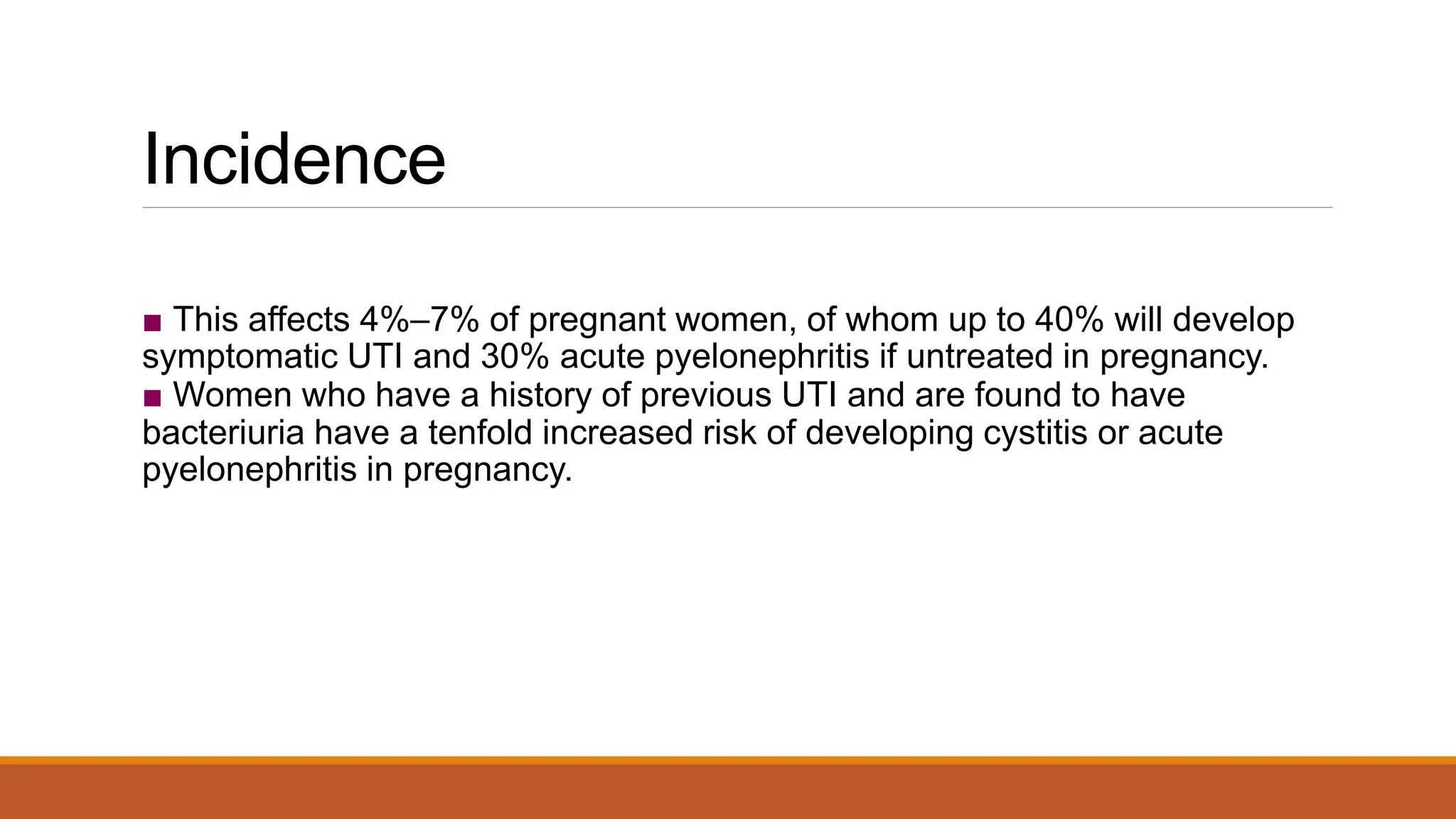 Incidence

■ This affects 4%–7% of pregnant women, of whom up to 40% will develop symptomatic UTI and 30% acute pyelonephritis if untreated in pregnancy.
■ Women who have a history of previous UTI and are found to have bacteriuria have a tenfold increased risk of developing cystitis or acute pyelonephritis in pregnancy.